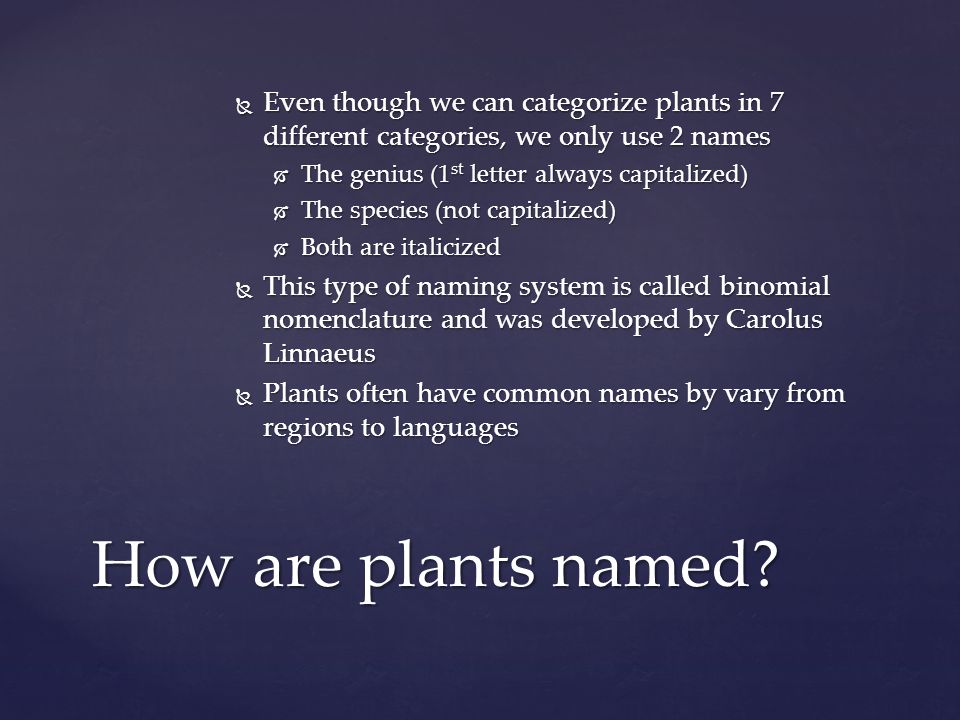 Even though we can categorize plants in 7 different categories, we only use 2 names

The genius (1$^{st}$ letter always capitalized)

The species (not capitalized)

Both are italicized

This type of naming system is called binomial nomenclature and was developed by Carolus Linnaeus

Plants often have common names by vary from regions to languages

How are plants named?